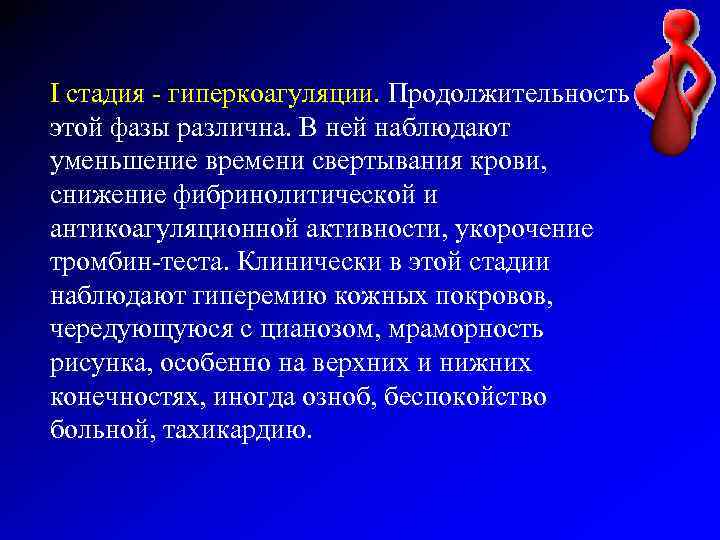 I стадия - гиперкоагуляции. Продолжительность этой фазы различна. В ней наблюдают уменьшение времени свертывания крови, снижение фибринолитической и антикоагуляционной активности, укорочение тромбин-теста. Клинически в этой стадии наблюдают гиперемию кожных покровов, чередующуюся с цианозом, мраморность рисунка, особенно на верхних и нижних конечностях, иногда озноб, беспокойство больной, тахикардию.